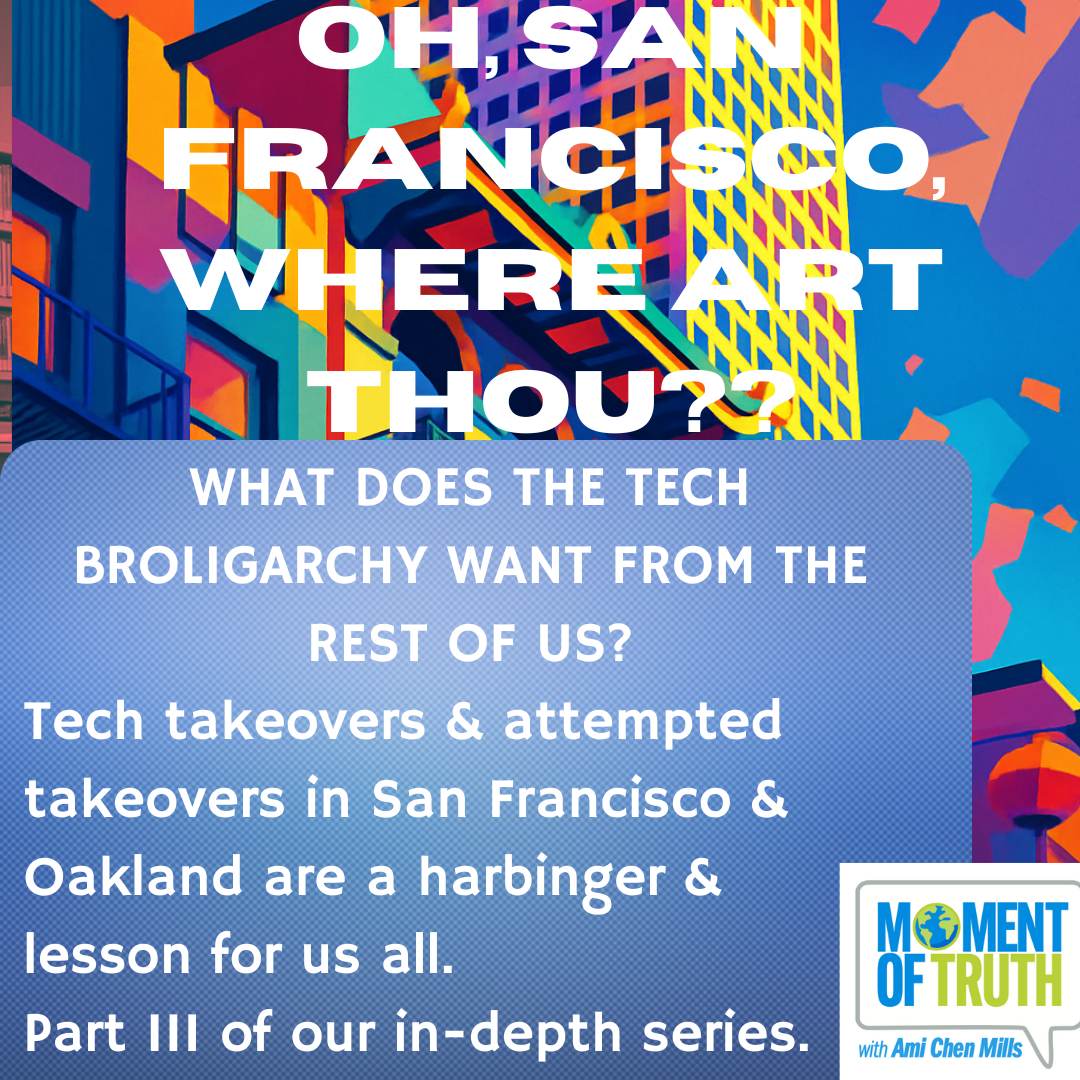 OH, SAN FRANCISCO, WHERE ART THOU??

WHAT DOES THE TECH BROLIGARCHY WANT FROM THE REST OF US?

Tech takeovers & attempted takeovers in San Francisco & Oakland are a harbinger & lesson for us all.
Part III of our in-depth series.

MOMENT OF TRUTH
with Ami Chen Mills